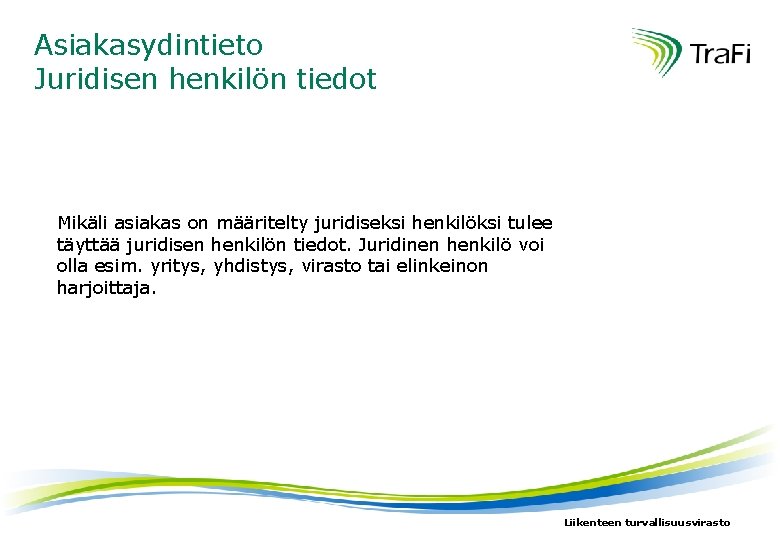 Asiakasydintieto
Juridisen henkilön tiedot

TraFi

Mikäli asiakas on määritelty juridiseksi henkilöksi tulee täyttää juridisen henkilön tiedot. Juridinen henkilö voi olla esim. yritys, yhdistys, virasto tai elinkeinon harjoittaja.

Liikenteen turvallisuusvirasto